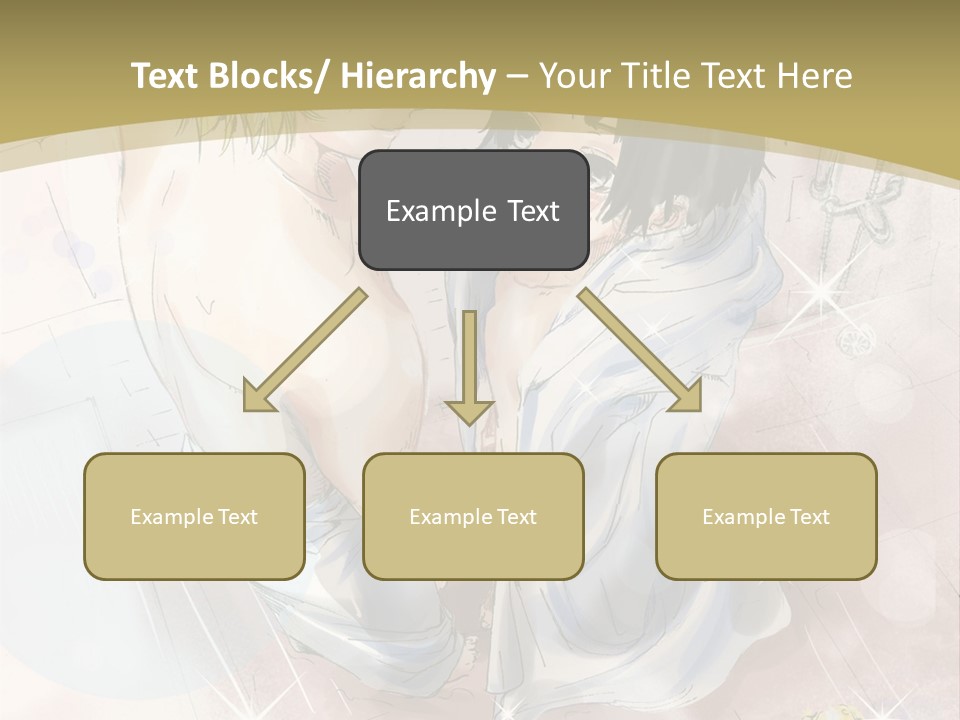 Text Blocks/ Hierarchy – Your Title Text Here

Example Text

Example Text

Example Text

Example Text